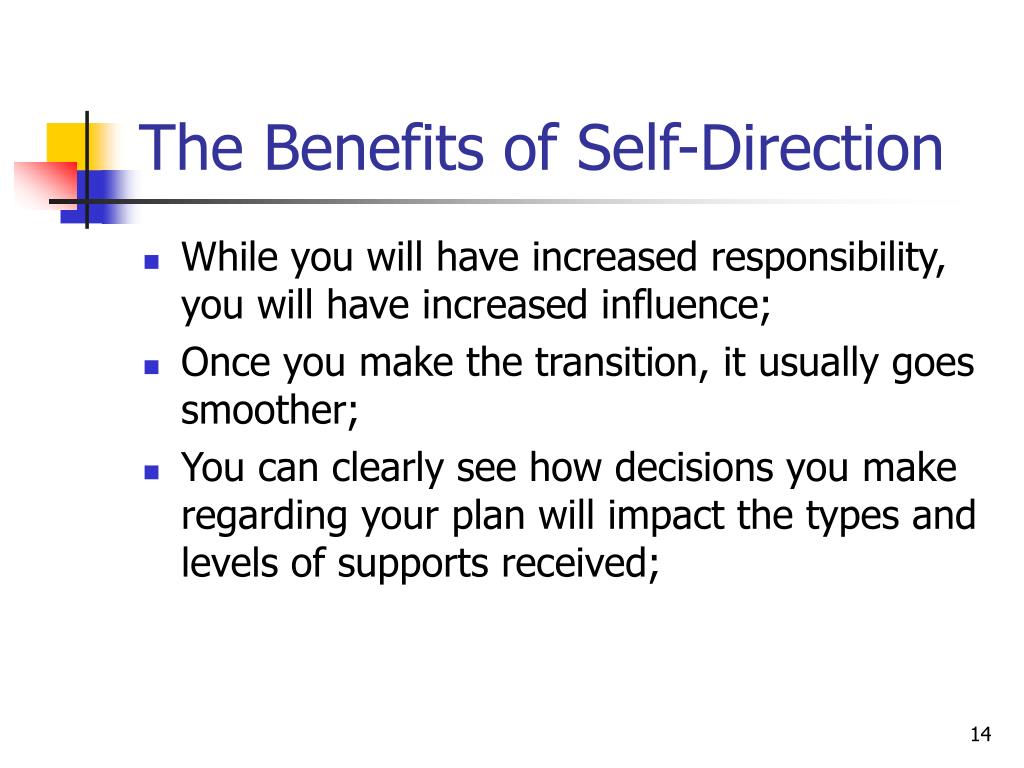 The Benefits of Self-Direction

- While you will have increased responsibility, you will have increased influence;
- Once you make the transition, it usually goes smoother;
- You can clearly see how decisions you make regarding your plan will impact the types and levels of supports received;

14